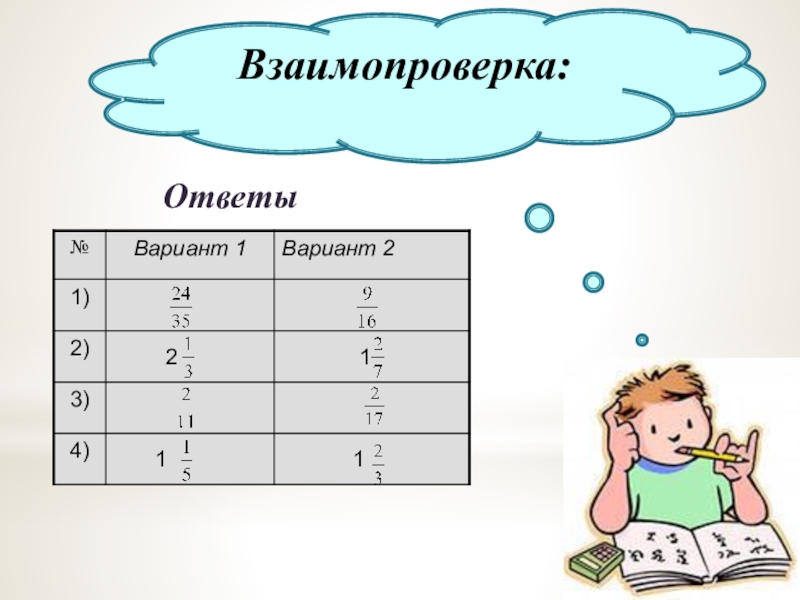 Взаимопроверка:

Ответы

| № | Вариант 1 | Вариант 2 |
|---|---|---|
| 1) | $\frac{24}{35}$ | $\frac{9}{16}$ |
| 2) | $2\frac{1}{3}$ | $1\frac{2}{7}$ |
| 3) | $\frac{2}{11}$ | $\frac{2}{17}$ |
| 4) | $1\frac{1}{5}$ | $1\frac{2}{3}$ |